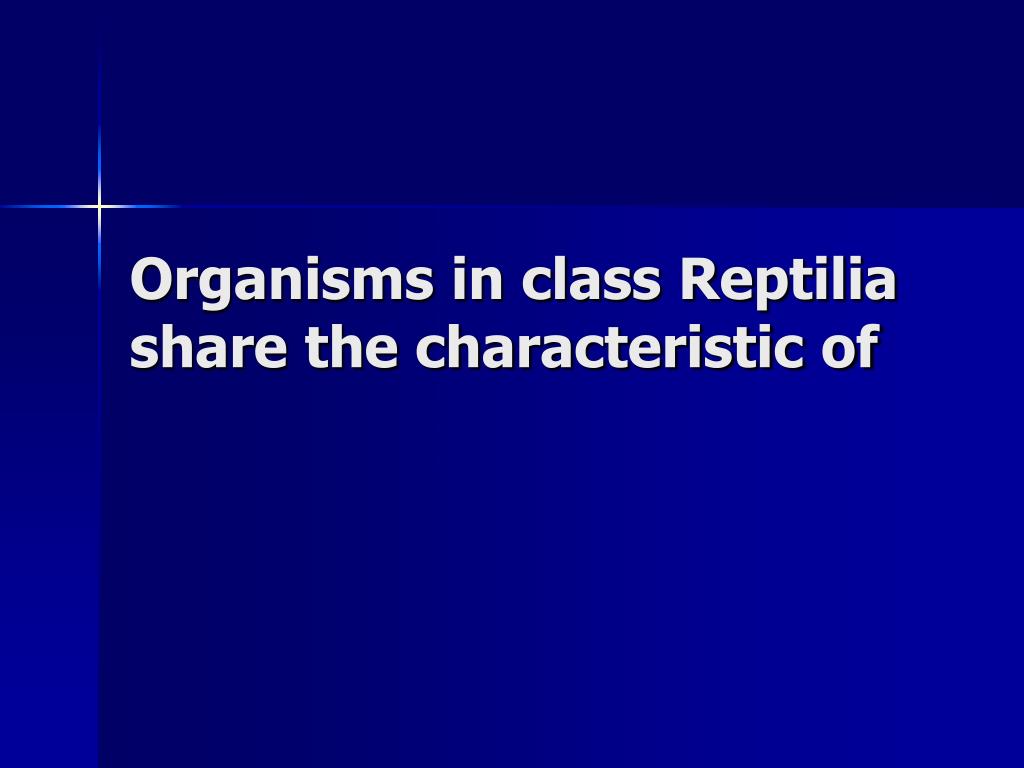 Organisms in class Reptilia share the characteristic of